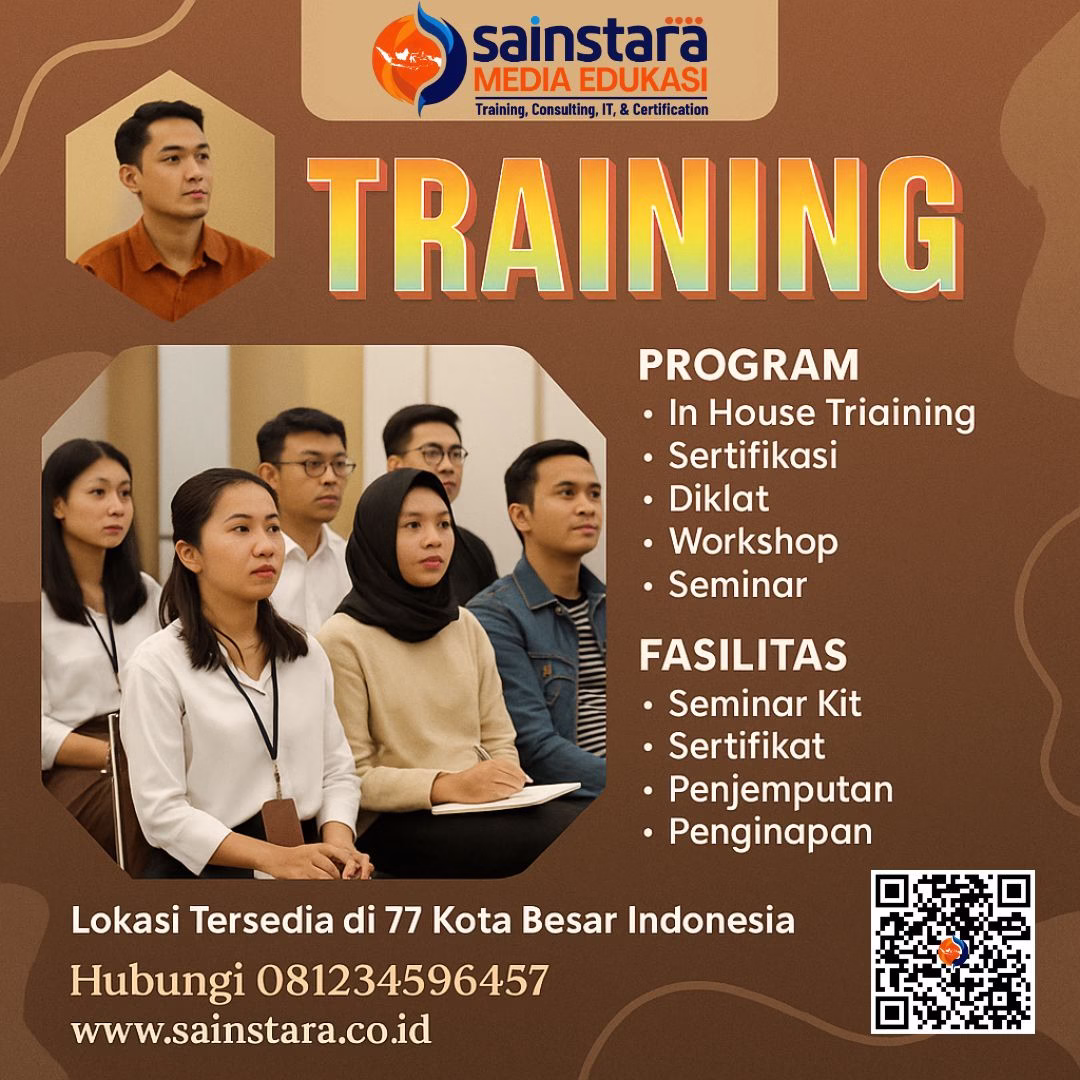 sainstara
MEDIA EDUKASI
Training, Consulting, IT, & Certification

TRAINING

PROGRAM
• In House Triaining
• Sertifikasi
• Diklat
• Workshop
• Seminar

FASILITAS
• Seminar Kit
• Sertifikat
• Penjemputan
• Penginapan

Lokasi Tersedia di 77 Kota Besar Indonesia
Hubungi 081234596457
www.sainstara.co.id